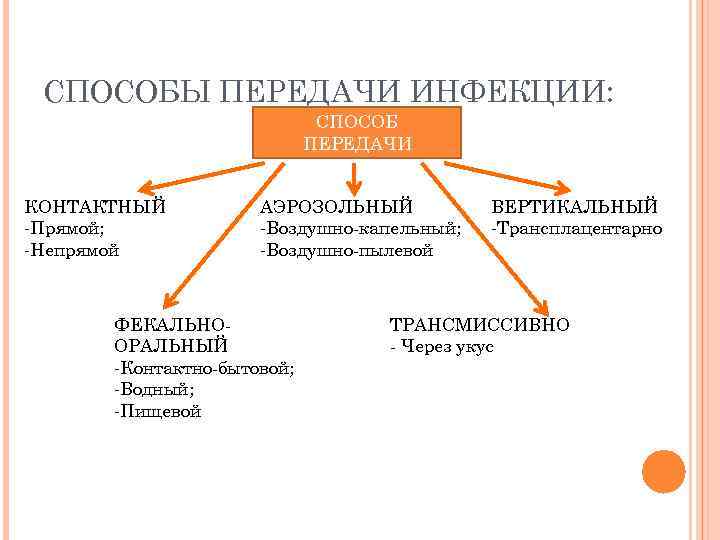 СПОСОБЫ ПЕРЕДАЧИ ИНФЕКЦИИ:

СПОСОБ ПЕРЕДАЧИ

КОНТАКТНЫЙ
-Прямой;
-Непрямой

АЭРОЗОЛЬНЫЙ
-Воздушно-капельный;
-Воздушно-пылевой

ВЕРТИКАЛЬНЫЙ
-Трансплацентарно

ФЕКАЛЬНО-ОРАЛЬНЫЙ
-Контактно-бытовой;
-Водный;
-Пищевой

ТРАНСМИССИВНО
- Через укус